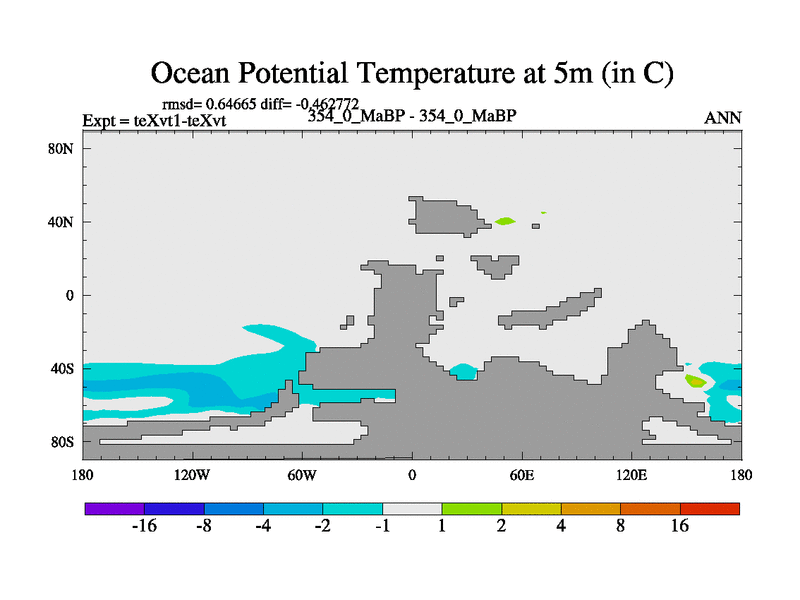 Ocean Potential Temperature at 5m (in C)

rmsd= 0.64665 diff= -0.462772

Expt = teXvt1-teXvt

354_0_MaBP - 354_0_MaBP

ANN

80N
40N
0
40S
80S

180
120W
60W
0
60E
120E
180

-16
-8
-4
-2
-1
1
2
4
8
16